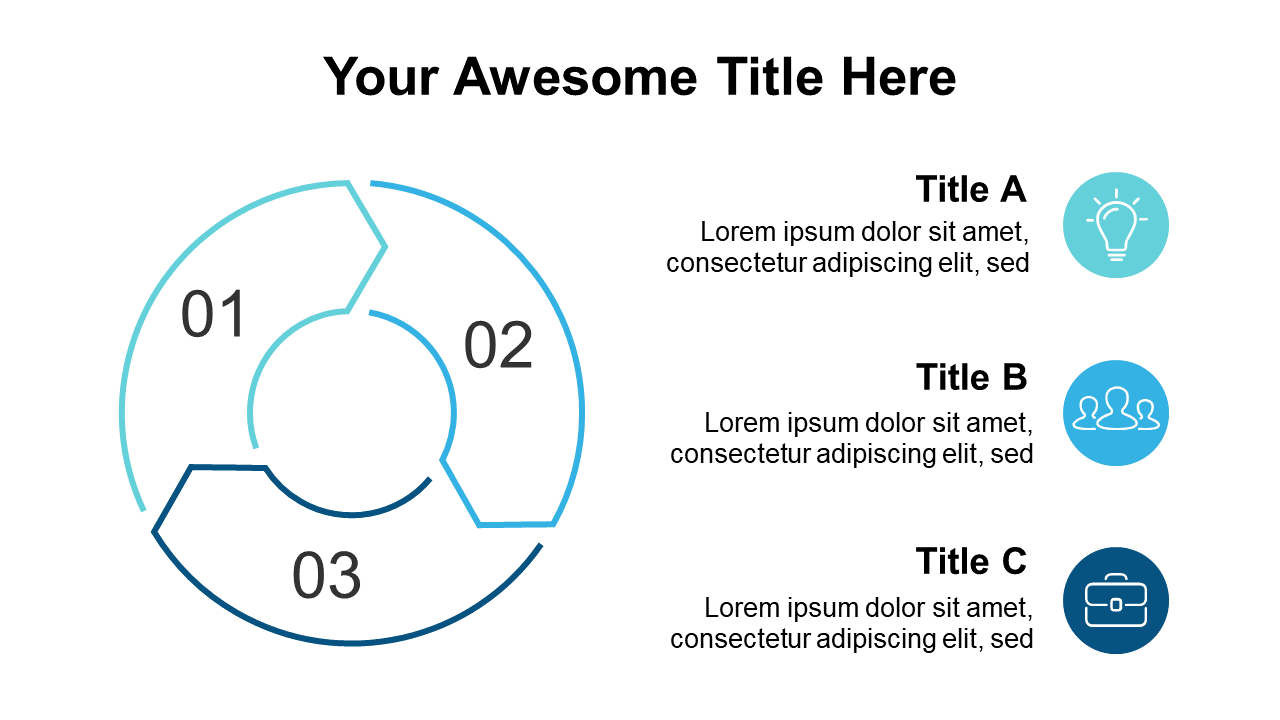 Your Awesome Title Here

01

02

03

Title A
Lorem ipsum dolor sit amet, consectetur adipiscing elit, sed

Title B
Lorem ipsum dolor sit amet, consectetur adipiscing elit, sed

Title C
Lorem ipsum dolor sit amet, consectetur adipiscing elit, sed